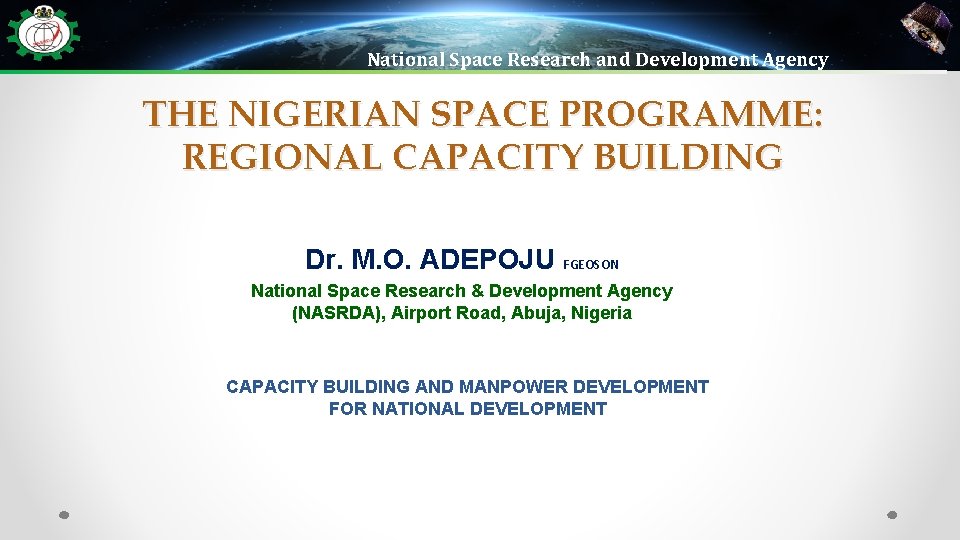 National Space Research and Development Agency

THE NIGERIAN SPACE PROGRAMME: REGIONAL CAPACITY BUILDING

Dr. M.O. ADEPOJU FGEOSON

National Space Research & Development Agency (NASRDA), Airport Road, Abuja, Nigeria

CAPACITY BUILDING AND MANPOWER DEVELOPMENT FOR NATIONAL DEVELOPMENT